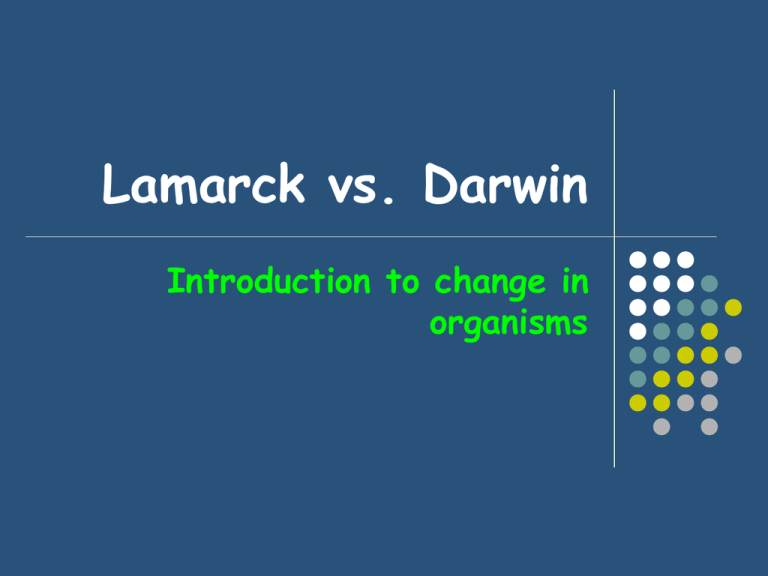 Lamarck vs. Darwin

Introduction to change in organisms